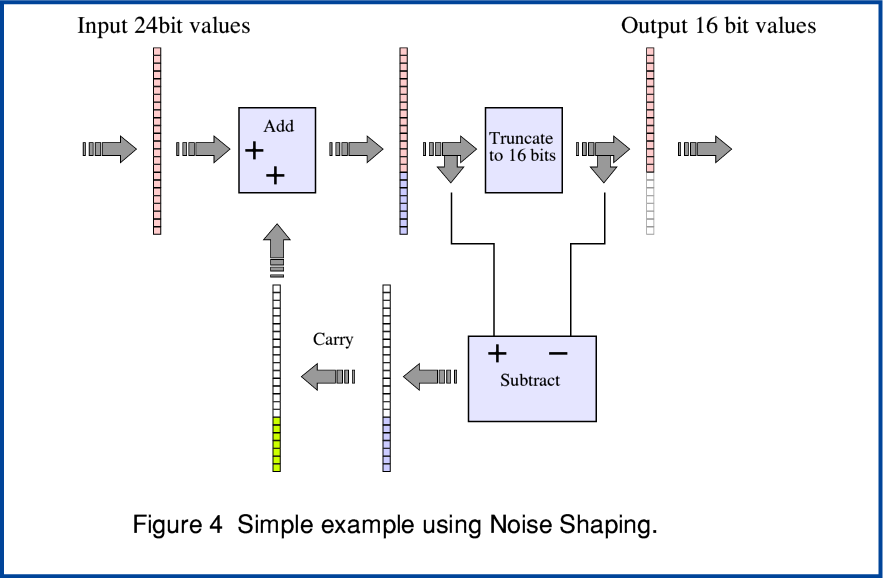 Input 24bit values

Output 16 bit values

Add

+

+

Truncate to 16 bits

Carry

+

−

Subtract

Figure 4 Simple example using Noise Shaping.